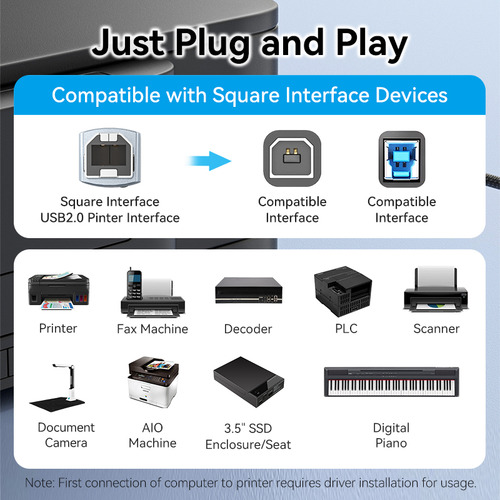 Just Plug and Play

Compatible with Square Interface Devices

Square Interface
USB2.0 Pinter Interface

Compatible
Interface

Compatible
Interface

Printer

Fax Machine

Decoder

PLC

Scanner

Document
Camera

AIO
Machine

3.5" SSD
Enclosure/Seat

Digital
Piano

Note: First connection of computer to printer requires driver installation for usage.